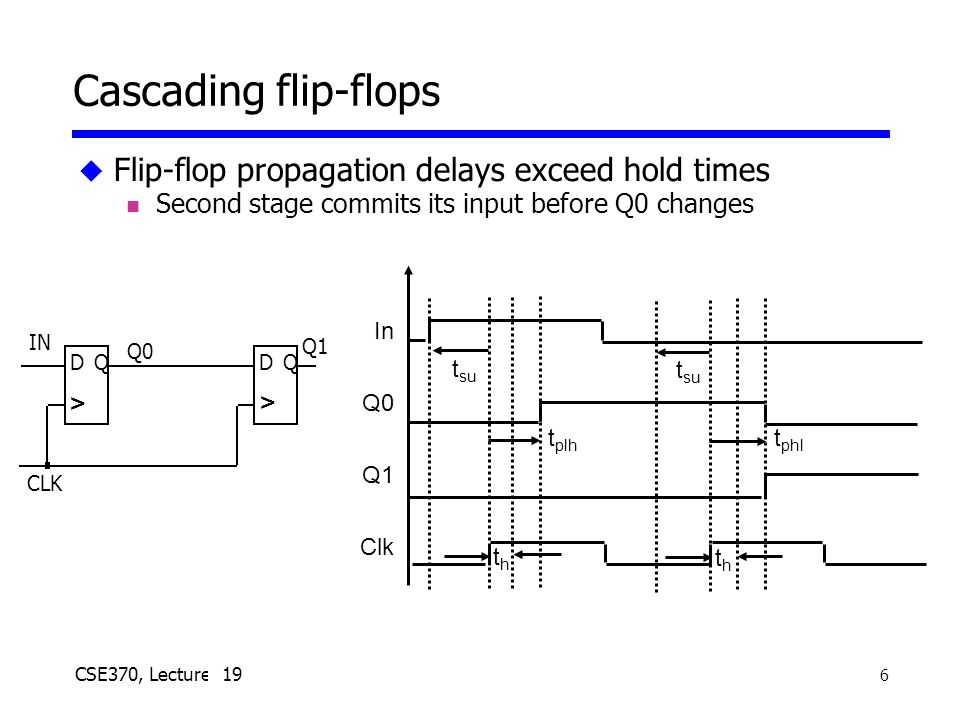 Cascading flip-flops

Flip-flop propagation delays exceed hold times

Second stage commits its input before Q0 changes

IN
D Q
>
Q0
D Q
>
Q1
CLK

In
$t_{su}$
$t_{su}$
Q0
$t_{plh}$
$t_{phl}$
Q1
Clk
$t_h$
$t_h$

CSE370, Lecture 19

6